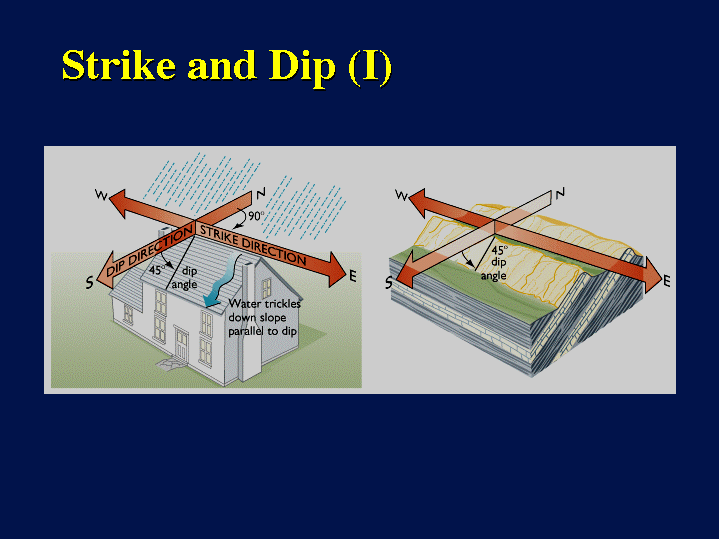 Strike and Dip (I)

W

N

90°

DIP DIRECTION

STRIKE DIRECTION

S

E

45°

dip angle

Water trickles down slope parallel to dip

W

N

45°

dip angle

S

E